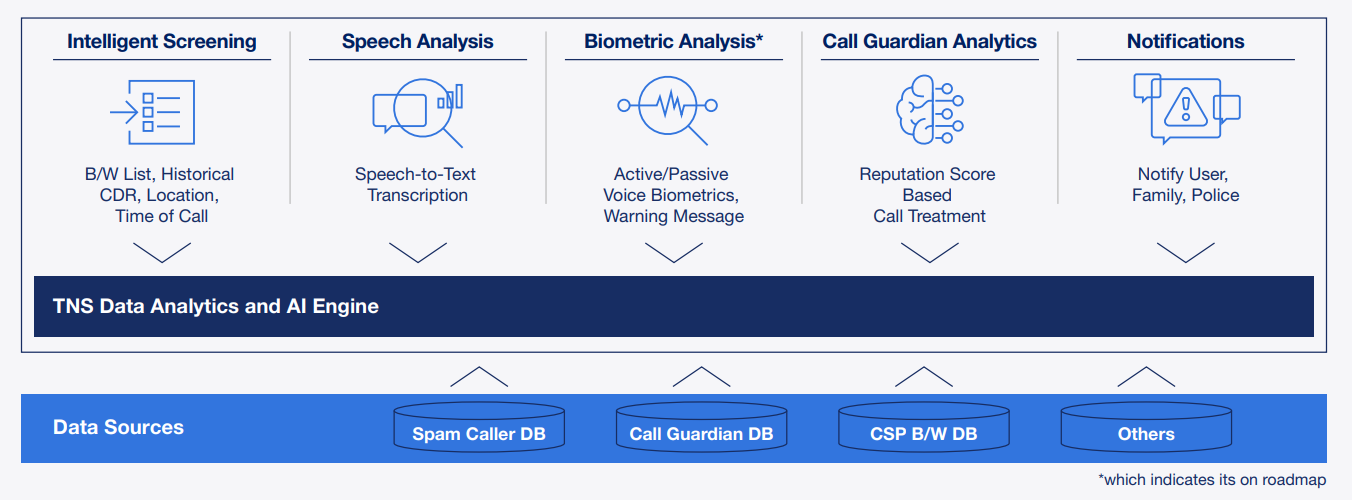 Intelligent Screening

B/W List, Historical CDR, Location, Time of Call

Speech Analysis

Speech-to-Text Transcription

Biometric Analysis*

Active/Passive Voice Biometrics, Warning Message

Call Guardian Analytics

Reputation Score Based Call Treatment

Notifications

Notify User, Family, Police

TNS Data Analytics and AI Engine

Data Sources

Spam Caller DB

Call Guardian DB

CSP B/W DB

Others

*which indicates its on roadmap